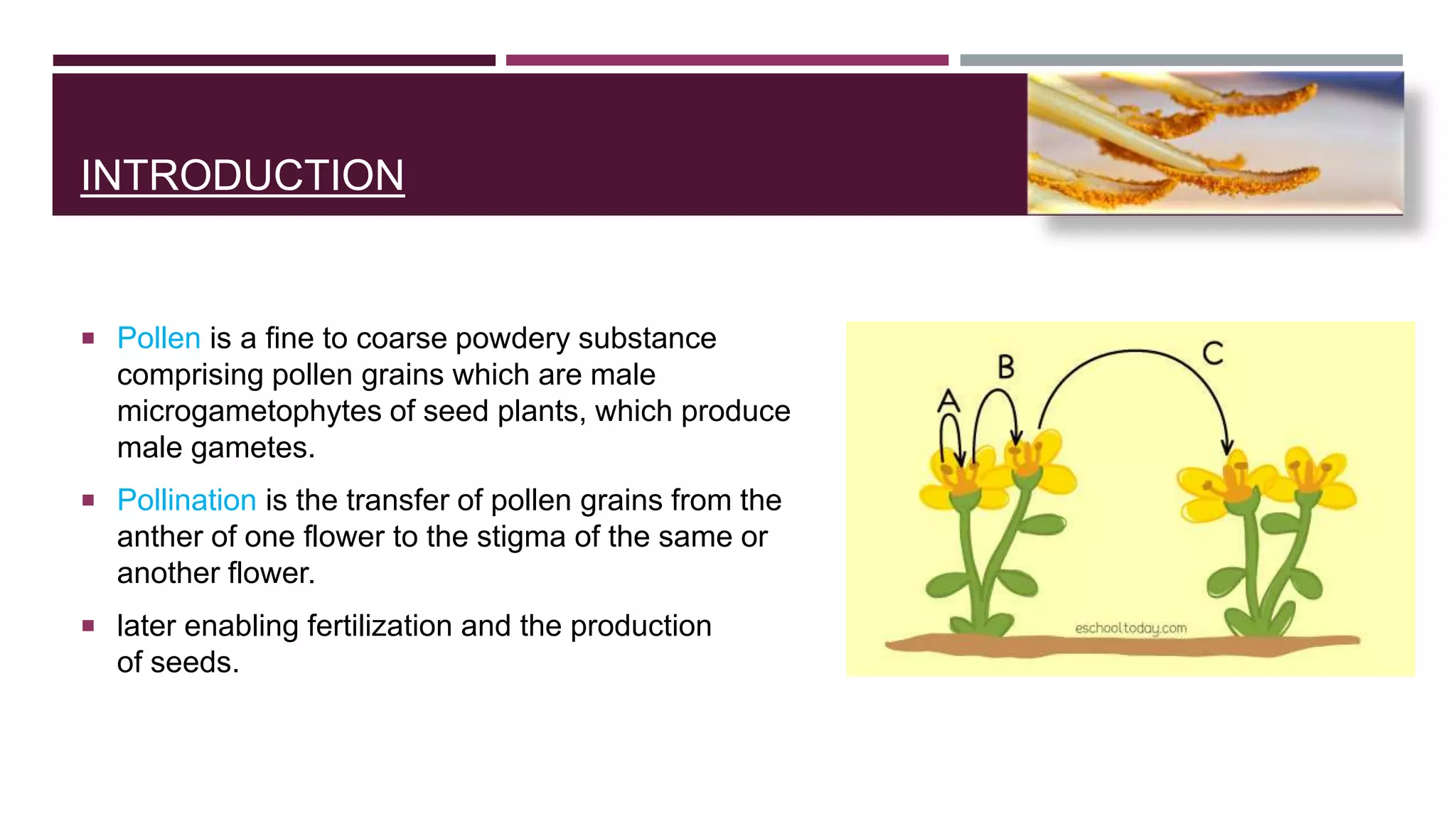 INTRODUCTION

▪ Pollen is a fine to coarse powdery substance comprising pollen grains which are male microgametophytes of seed plants, which produce male gametes.

▪ Pollination is the transfer of pollen grains from the anther of one flower to the stigma of the same or another flower.

▪ later enabling fertilization and the production of seeds.

A

B

C

eschooltoday.com